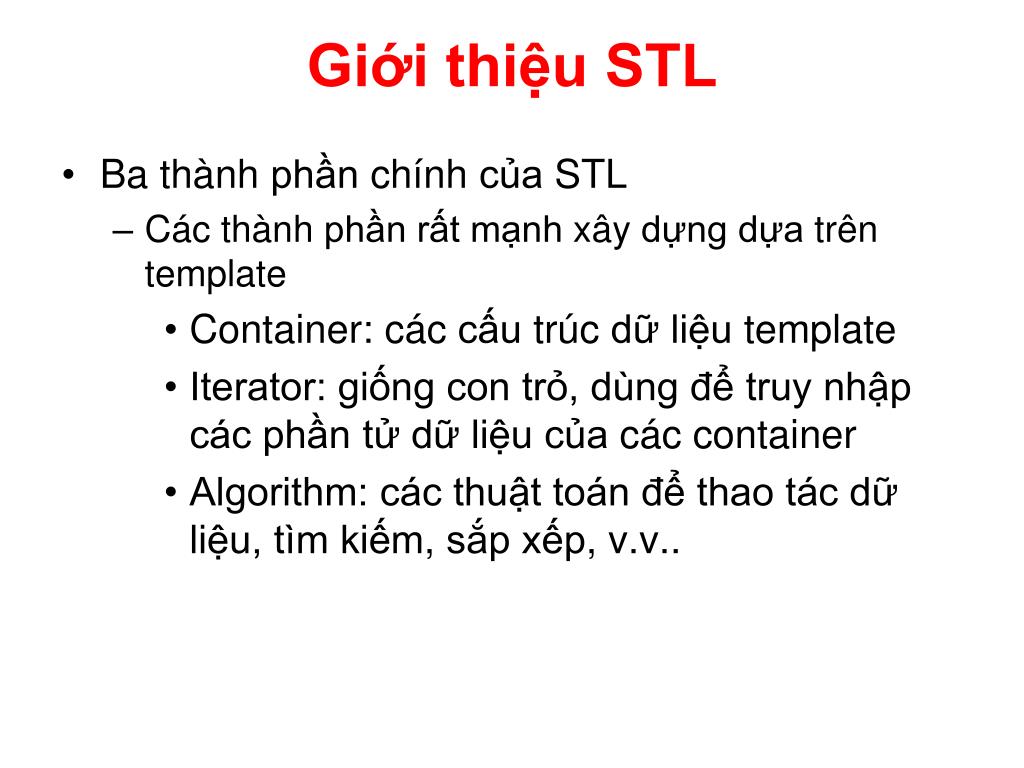 Giới thiệu STL

• Ba thành phần chính của STL
– Các thành phần rất mạnh xây dựng dựa trên template
• Container: các cấu trúc dữ liệu template
• Iterator: giống con trỏ, dùng để truy nhập các phần tử dữ liệu của các container
• Algorithm: các thuật toán để thao tác dữ liệu, tìm kiếm, sắp xếp, v.v..